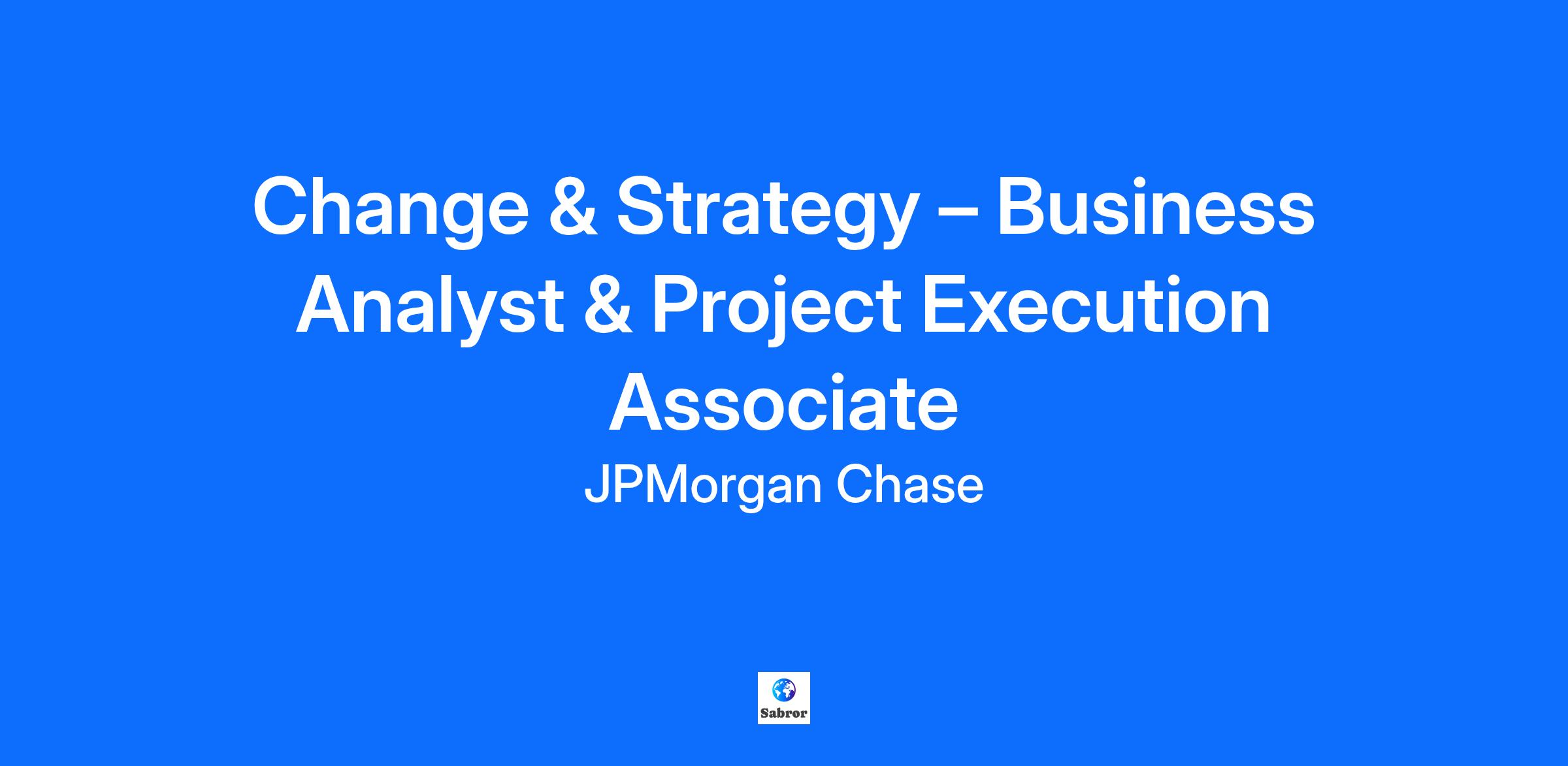 Change & Strategy – Business Analyst & Project Execution Associate

JPMorgan Chase

Sabror